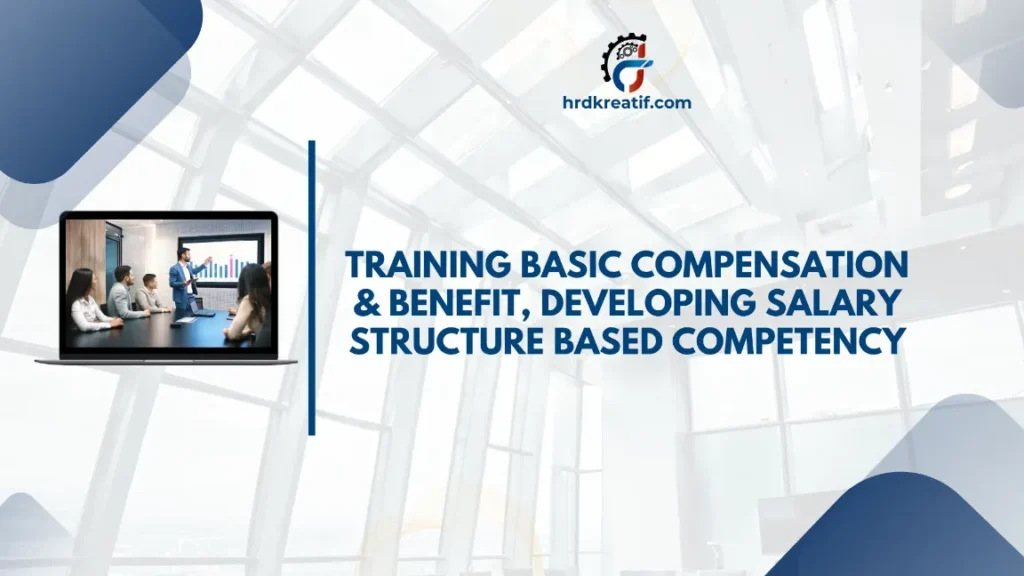 hrdkreatif.com

TRAINING BASIC COMPENSATION & BENEFIT, DEVELOPING SALARY STRUCTURE BASED COMPETENCY